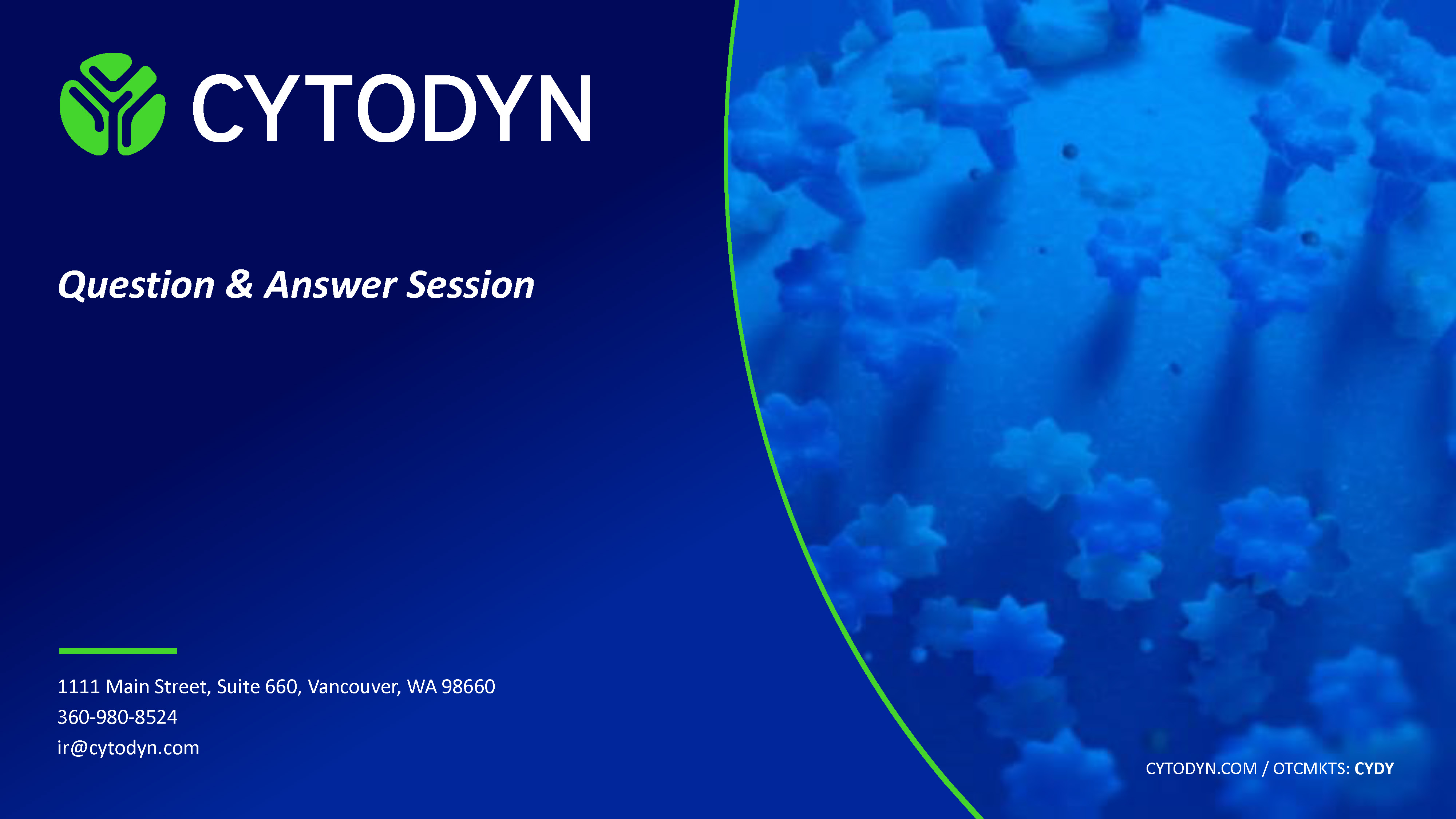 CYTODYN

Question & Answer Session

1111 Main Street, Suite 660, Vancouver, WA 98660
360-980-8524
ir@cytodyn.com

CYTODYN.COM / OTCMKTS: CYDY